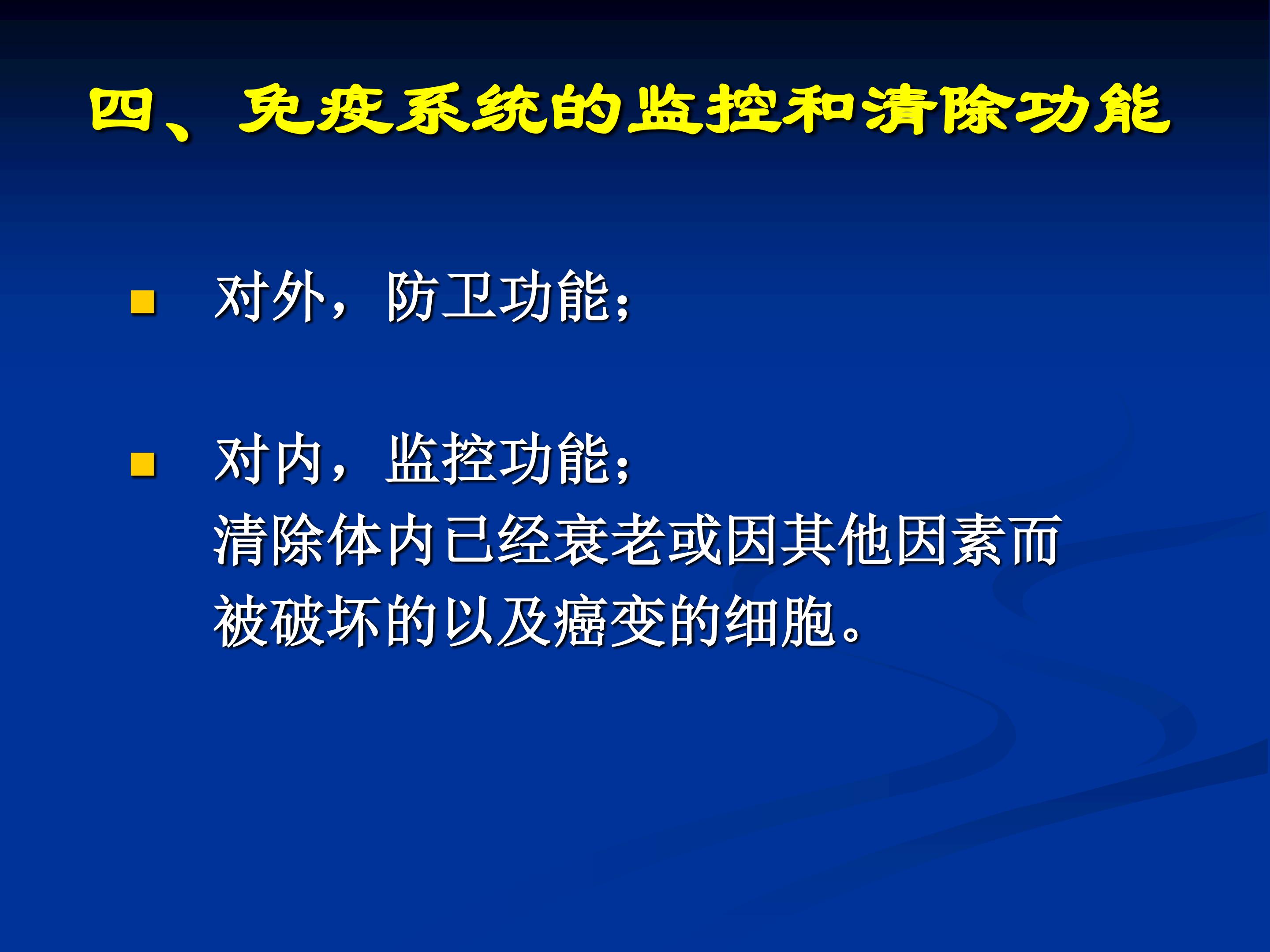 四、免疫系统的监控和清除功能

对外，防卫功能；

对内，监控功能；
清除体内已经衰老或因其他因素而被破坏的以及癌变的细胞。